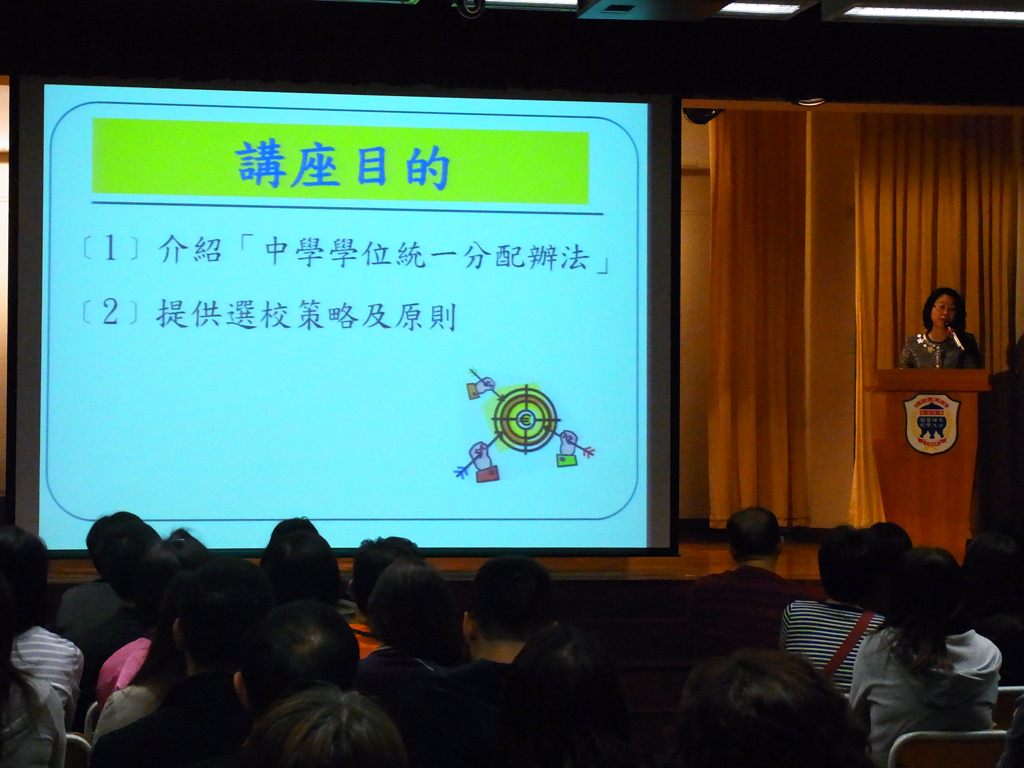 講座目的

〔1〕介紹「中學學位統一分配辦法」

〔2〕提供選校策略及原則